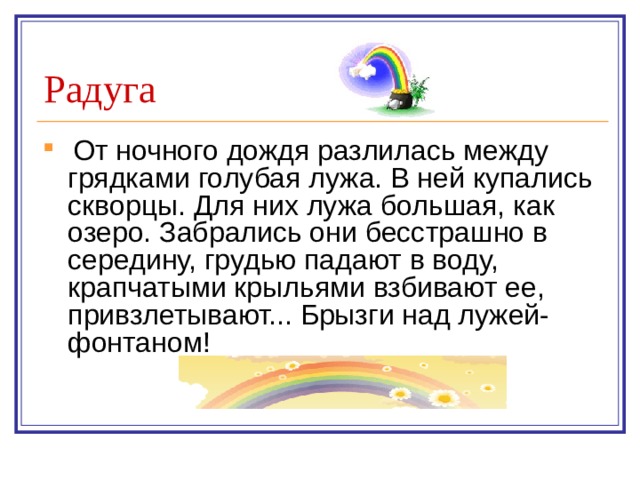 Радуга

От ночного дождя разлилась между грядками голубая лужа. В ней купались скворцы. Для них лужа большая, как озеро. Забрались они бесстрашно в середину, грудью падают в воду, крапчатыми крыльями взбивают ее, привзлетывают... Брызги над лужей-фонтаном!